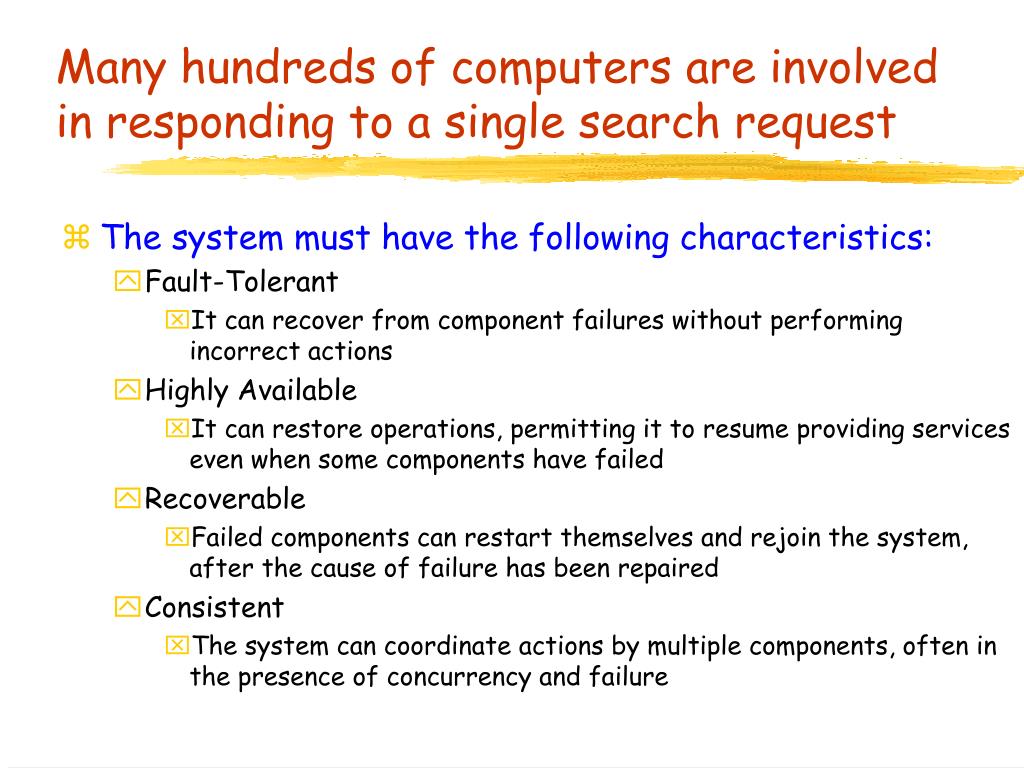 Many hundreds of computers are involved in responding to a single search request

The system must have the following characteristics:

Fault-Tolerant

It can recover from component failures without performing incorrect actions

Highly Available

It can restore operations, permitting it to resume providing services even when some components have failed

Recoverable

Failed components can restart themselves and rejoin the system, after the cause of failure has been repaired

Consistent

The system can coordinate actions by multiple components, often in the presence of concurrency and failure